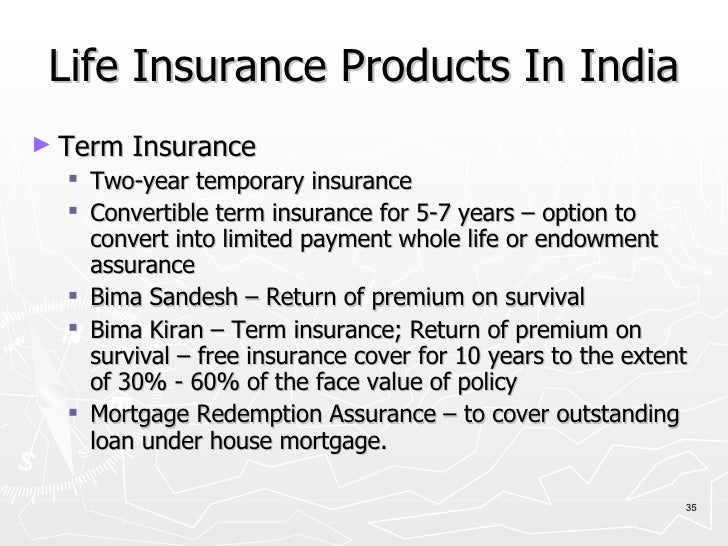 Life Insurance Products In India

► Term Insurance

▪ Two-year temporary insurance

▪ Convertible term insurance for 5-7 years – option to convert into limited payment whole life or endowment assurance

▪ Bima Sandesh – Return of premium on survival

▪ Bima Kiran – Term insurance; Return of premium on survival – free insurance cover for 10 years to the extent of 30% - 60% of the face value of policy

▪ Mortgage Redemption Assurance – to cover outstanding loan under house mortgage.

35